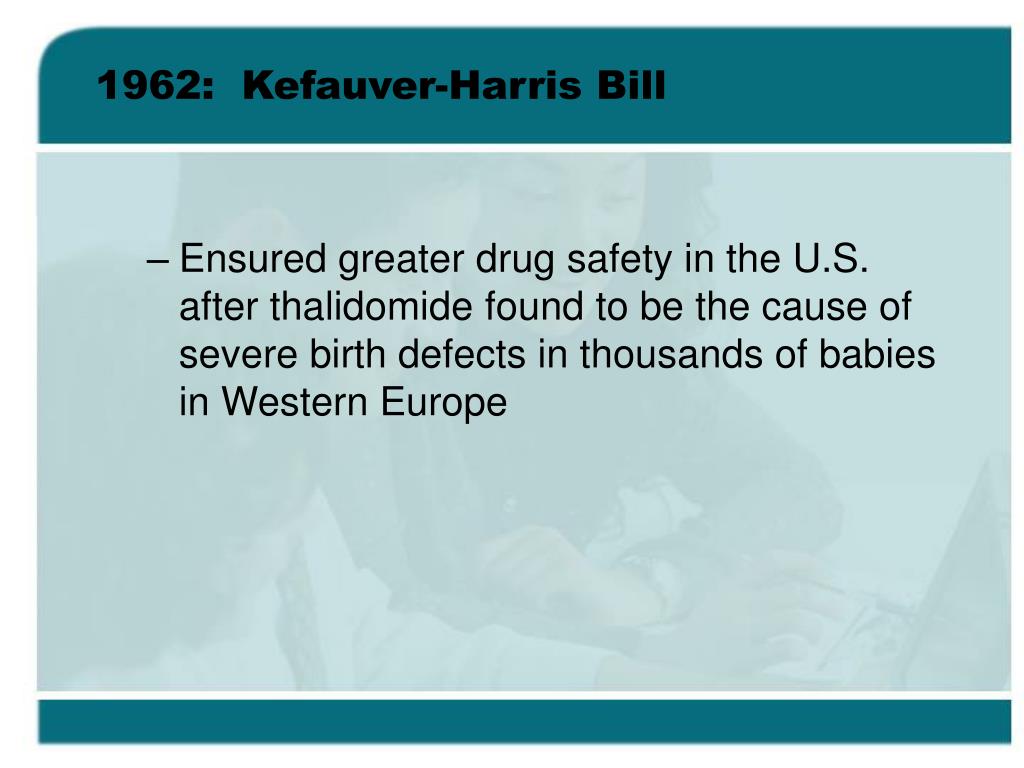 1962: Kefauver-Harris Bill

– Ensured greater drug safety in the U.S. after thalidomide found to be the cause of severe birth defects in thousands of babies in Western Europe